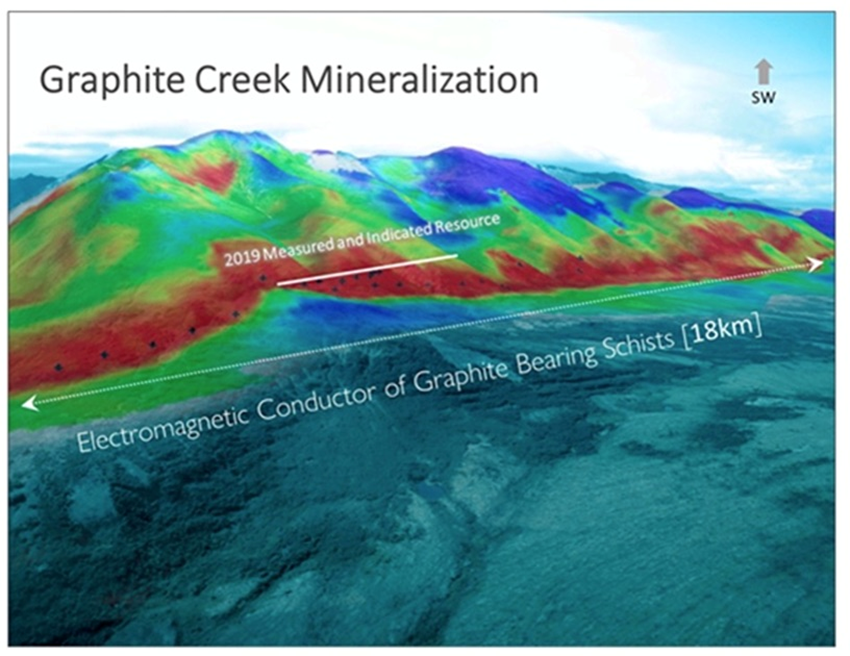 Graphite Creek Mineralization

SW

2019 Measured and Indicated Resource

Electromagnetic Conductor of Graphite Bearing Schists [18km]